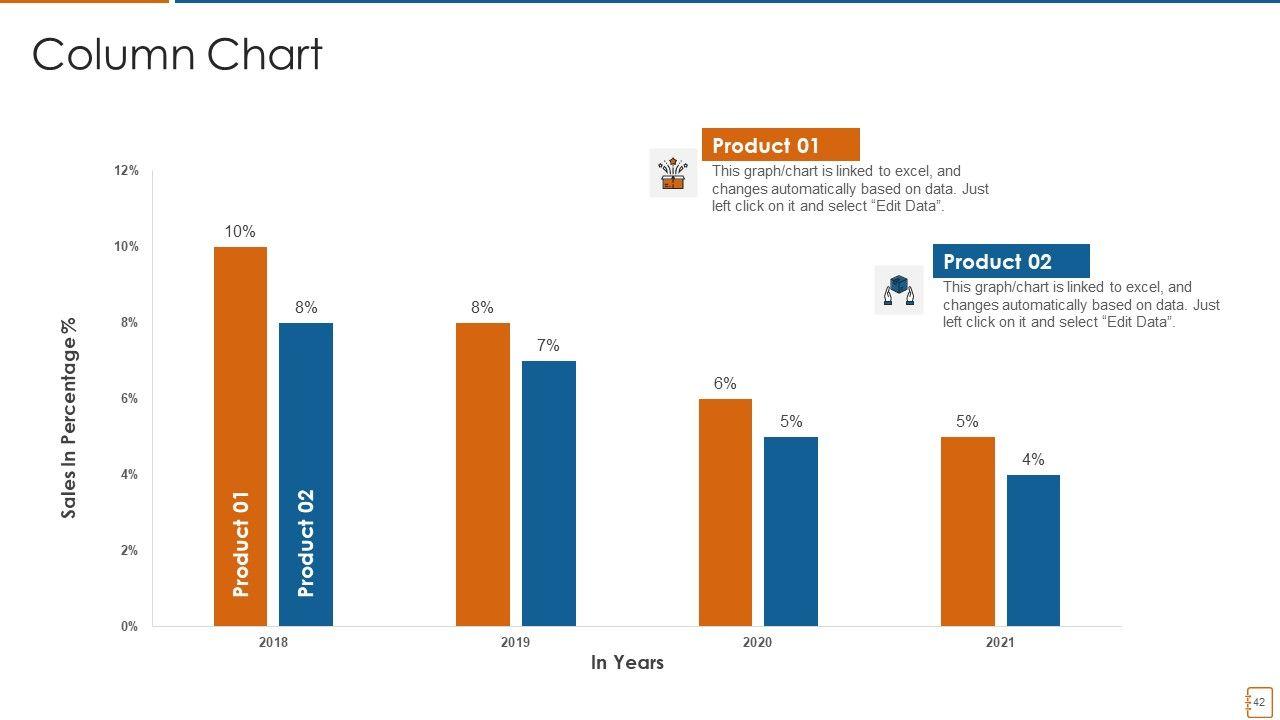 Column Chart

Product 01
This graph/chart is linked to excel, and changes automatically based on data. Just left click on it and select “Edit Data”.

Product 02
This graph/chart is linked to excel, and changes automatically based on data. Just left click on it and select “Edit Data”.

Sales In Percentage %

12%
10%
8%
6%
4%
2%
0%

10%
8%
8%
7%
6%
5%
5%
4%

Product 01
Product 02

2018
2019
2020
2021

In Years

42